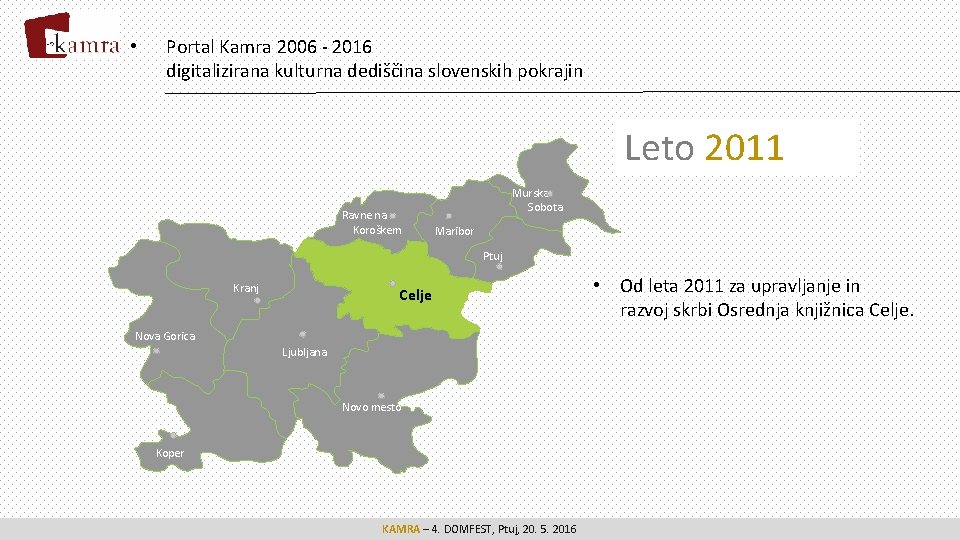 kamra

• Portal Kamra 2006 - 2016
digitalizirana kulturna dediščina slovenskih pokrajin

Leto 2011

Murska Sobota

Ravne na Koroškem

Maribor

Ptuj

Kranj

Celje

Nova Gorica

Ljubljana

Novo mesto

Koper

• Od leta 2011 za upravljanje in razvoj skrbi Osrednja knjižnica Celje.

KAMRA – 4. DOMFEST, Ptuj, 20. 5. 2016